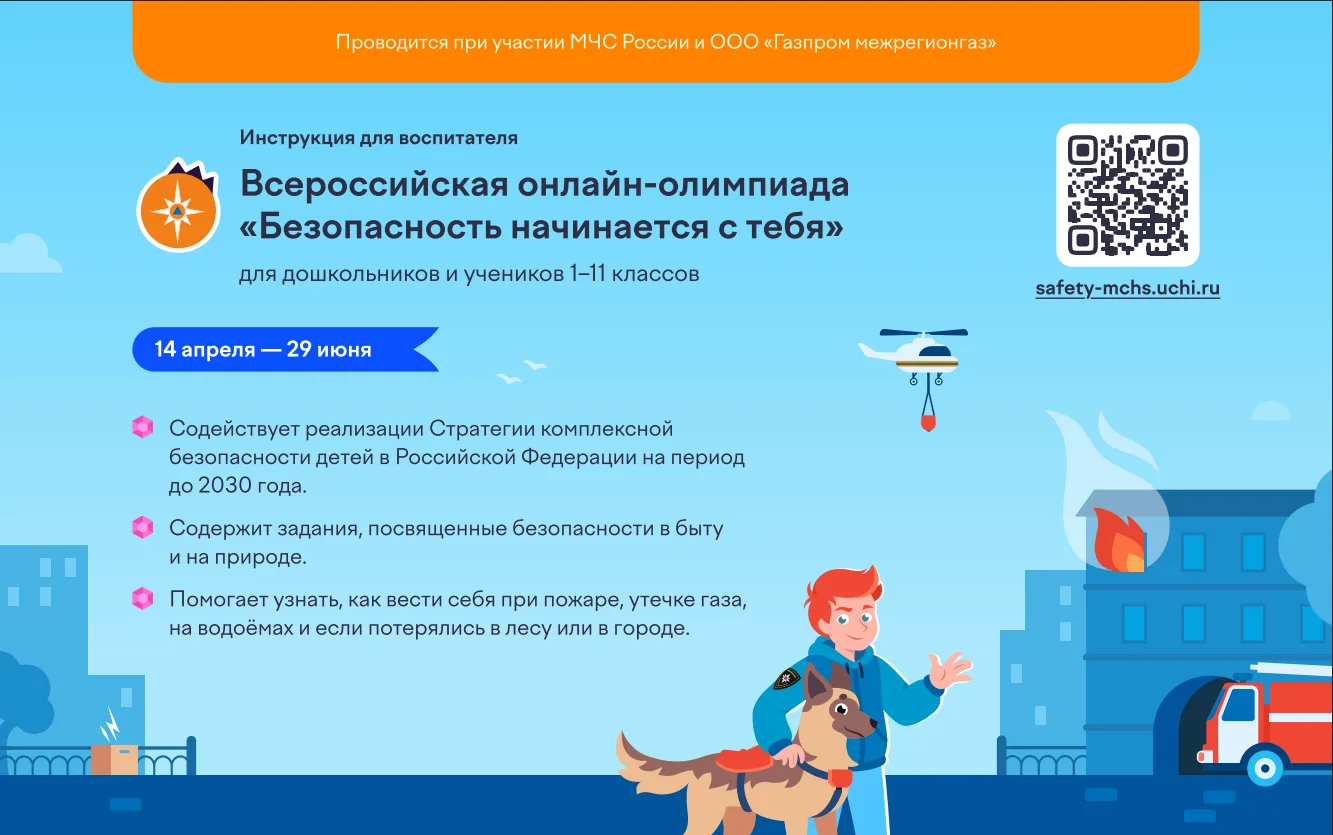 Проводится при участии МЧС России и ООО «Газпром межрегионгаз»

Инструкция для воспитателя

Всероссийская онлайн-олимпиада «Безопасность начинается с тебя»

для дошкольников и учеников 1–11 классов

safety-mchs.uchi.ru

14 апреля — 29 июня

Содействует реализации Стратегии комплексной безопасности детей в Российской Федерации на период до 2030 года.

Содержит задания, посвященные безопасности в быту и на природе.

Помогает узнать, как вести себя при пожаре, утечке газа, на водоёмах и если потерялись в лесу или в городе.